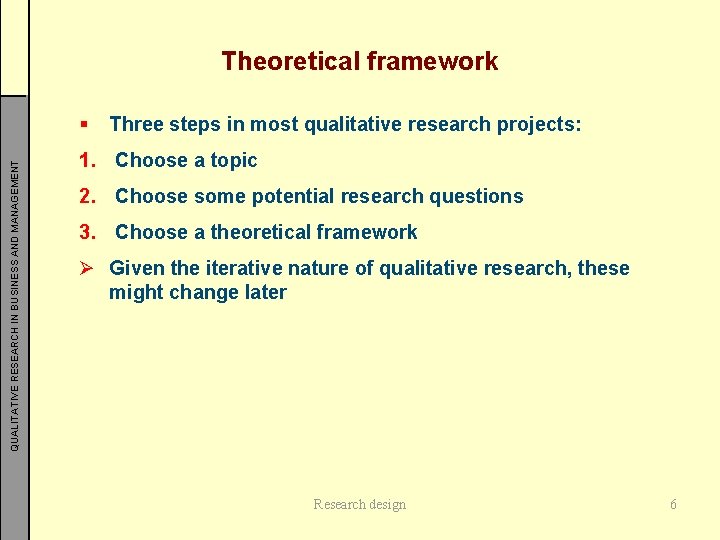 QUALITATIVE RESEARCH IN BUSINESS AND MANAGEMENT

Theoretical framework

▪ Three steps in most qualitative research projects:

1. Choose a topic

2. Choose some potential research questions

3. Choose a theoretical framework

➢ Given the iterative nature of qualitative research, these might change later

Research design

6